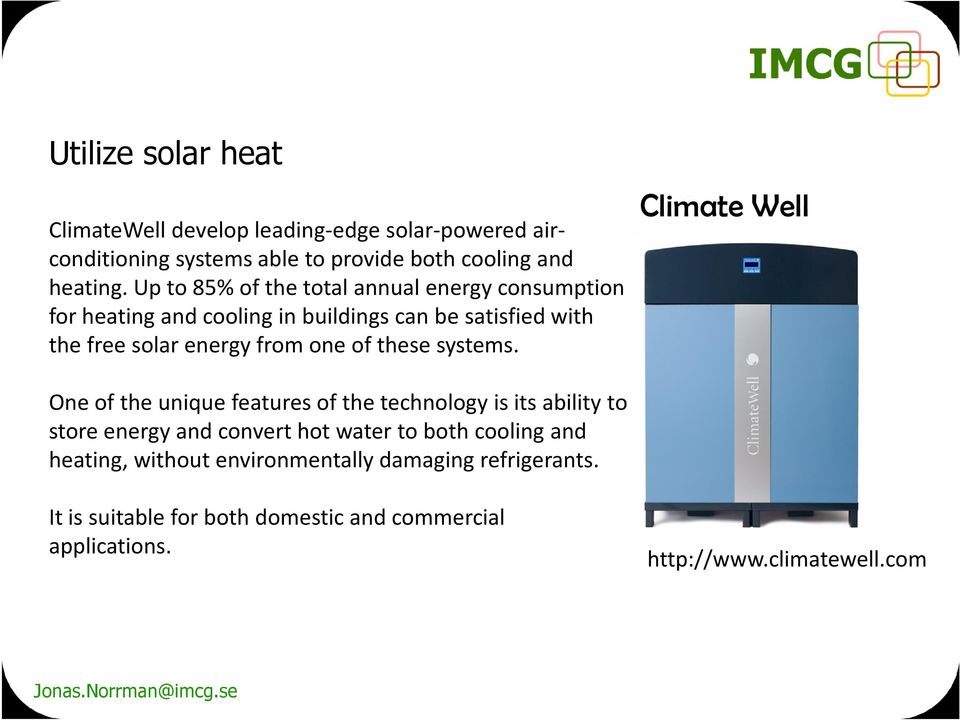 IMCG

Utilize solar heat

ClimateWell develop leading-edge solar-powered air-conditioning systems able to provide both cooling and heating. Up to 85% of the total annual energy consumption for heating and cooling in buildings can be satisfied with the free solar energy from one of these systems.

One of the unique features of the technology is its ability to store energy and convert hot water to both cooling and heating, without environmentally damaging refrigerants.

It is suitable for both domestic and commercial applications.

Climate Well

ClimateWell

http://www.climatewell.com

Jonas.Norrman@imcg.se